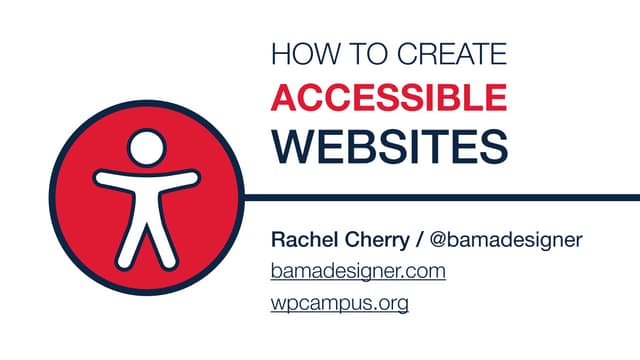 HOW TO CREATE
ACCESSIBLE
WEBSITES

Rachel Cherry / @bamadesigner
bamadesigner.com
wpcampus.org